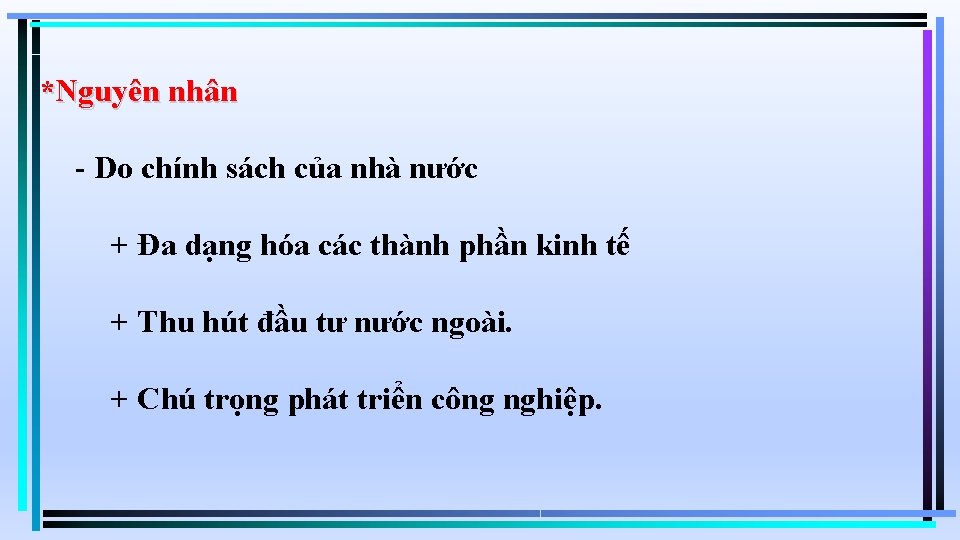 *Nguyên nhân

- Do chính sách của nhà nước

+ Đa dạng hóa các thành phần kinh tế

+ Thu hút đầu tư nước ngoài.

+ Chú trọng phát triển công nghiệp.